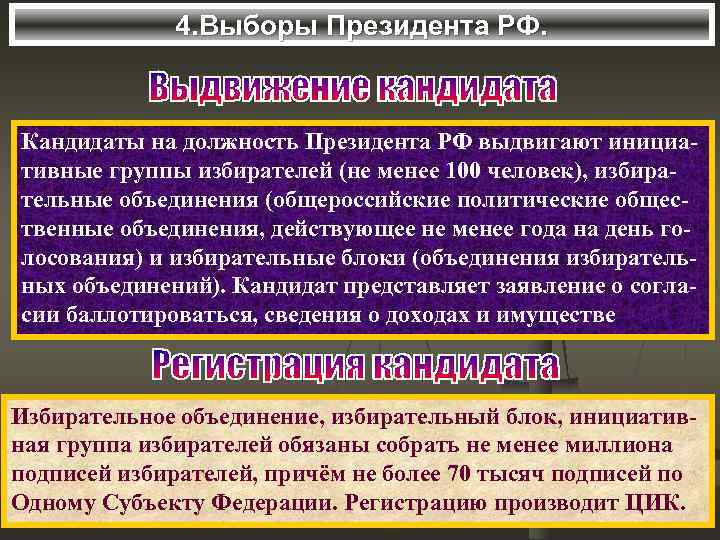 4.Выборы Президента РФ.

Выдвижение кандидата

Кандидаты на должность Президента РФ выдвигают инициативные группы избирателей (не менее 100 человек), избирательные объединения (общероссийские политические общественные объединения, действующее не менее года на день голосования) и избирательные блоки (объединения избирательных объединений). Кандидат представляет заявление о согласии баллотироваться, сведения о доходах и имуществе

Регистрация кандидата

Избирательное объединение, избирательный блок, инициативная группа избирателей обязаны собрать не менее миллиона подписей избирателей, причём не более 70 тысяч подписей по Одному Субъекту Федерации. Регистрацию производит ЦИК.